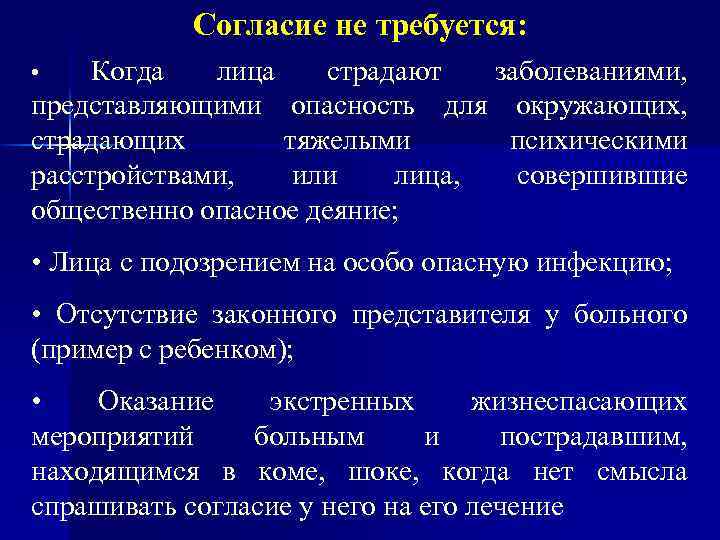 Согласие не требуется:

• Когда лица страдают заболеваниями, представляющими опасность для окружающих, страдающих тяжелыми психическими расстройствами, или лица, совершившие общественно опасное деяние;

• Лица с подозрением на особо опасную инфекцию;

• Отсутствие законного представителя у больного (пример с ребенком);

• Оказание экстренных жизнеспасающих мероприятий больным и пострадавшим, находящимся в коме, шоке, когда нет смысла спрашивать согласие у него на его лечение